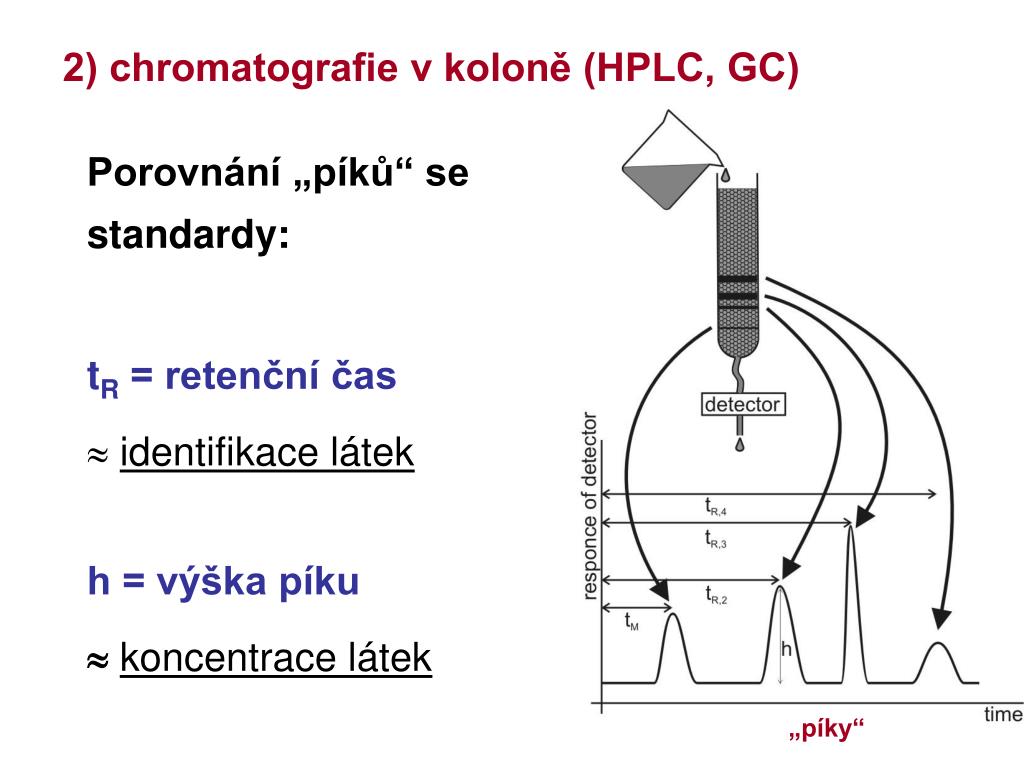 2) chromatografie v koloně (HPLC, GC)

Porovnání „píků“ se standardy:

$t_R$ = retenční čas

≈ identifikace látek

h = výška píku

≈ koncentrace látek

detector

responce of detector

$t_{R,4}$

$t_{R,3}$

$t_{R,2}$

$t_M$

h

time

„píky“